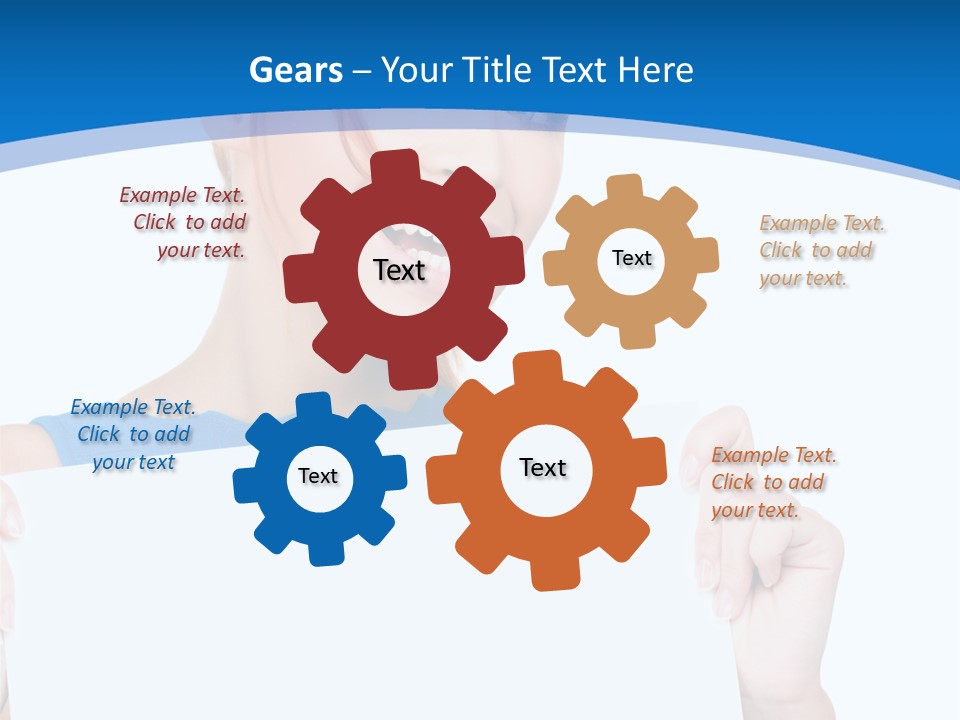 Gears – Your Title Text Here

Example Text. Click to add your text.

Text

Text

Example Text. Click to add your text.

Example Text. Click to add your text

Text

Text

Example Text. Click to add your text.